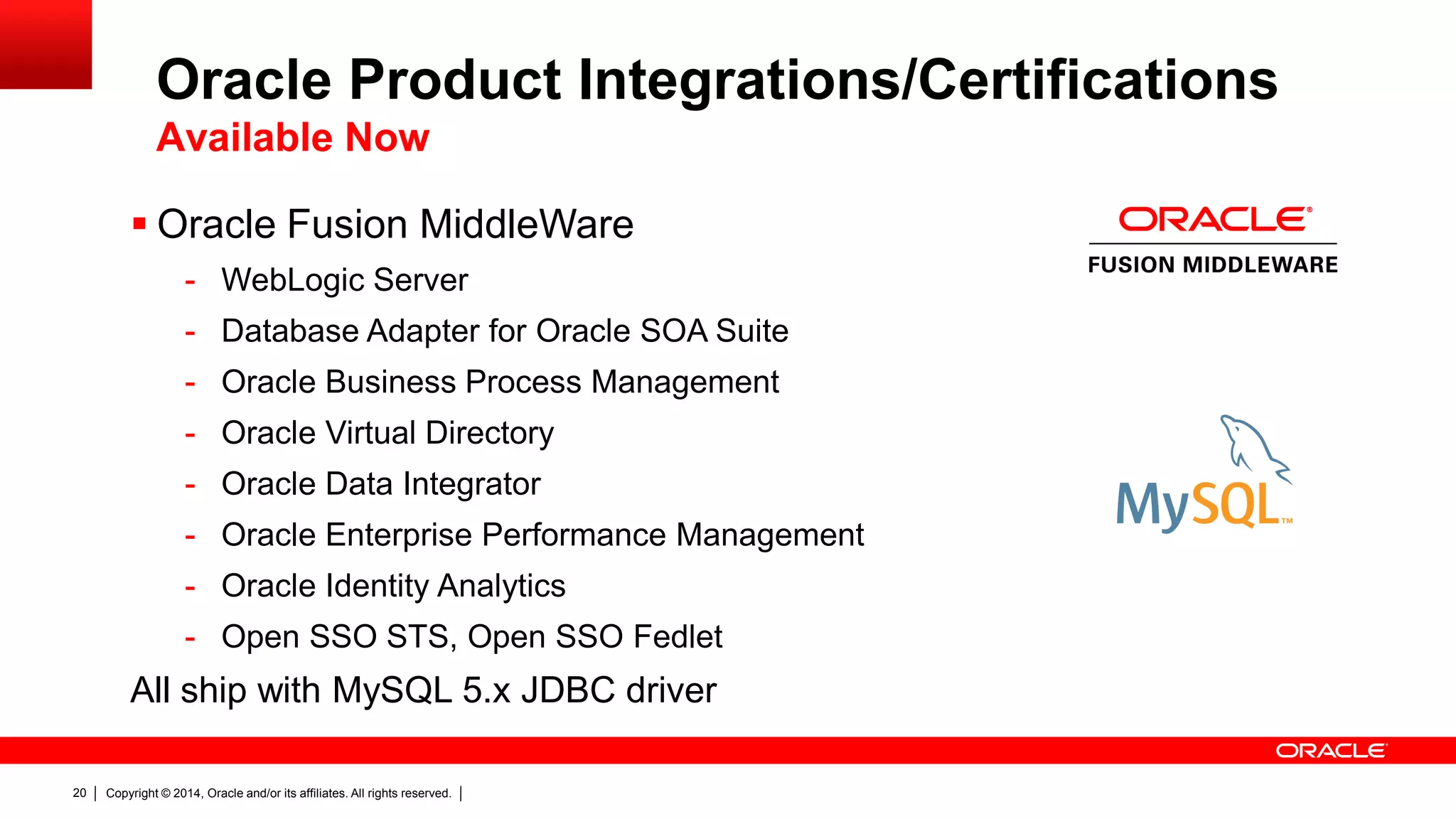 Oracle Product Integrations/Certifications

Available Now

▪ Oracle Fusion MiddleWare

- WebLogic Server
- Database Adapter for Oracle SOA Suite
- Oracle Business Process Management
- Oracle Virtual Directory
- Oracle Data Integrator
- Oracle Enterprise Performance Management
- Oracle Identity Analytics
- Open SSO STS, Open SSO Fedlet

All ship with MySQL 5.x JDBC driver

ORACLE®
FUSION MIDDLEWARE

MySQL™

ORACLE®

20 | Copyright © 2014, Oracle and/or its affiliates. All rights reserved. |